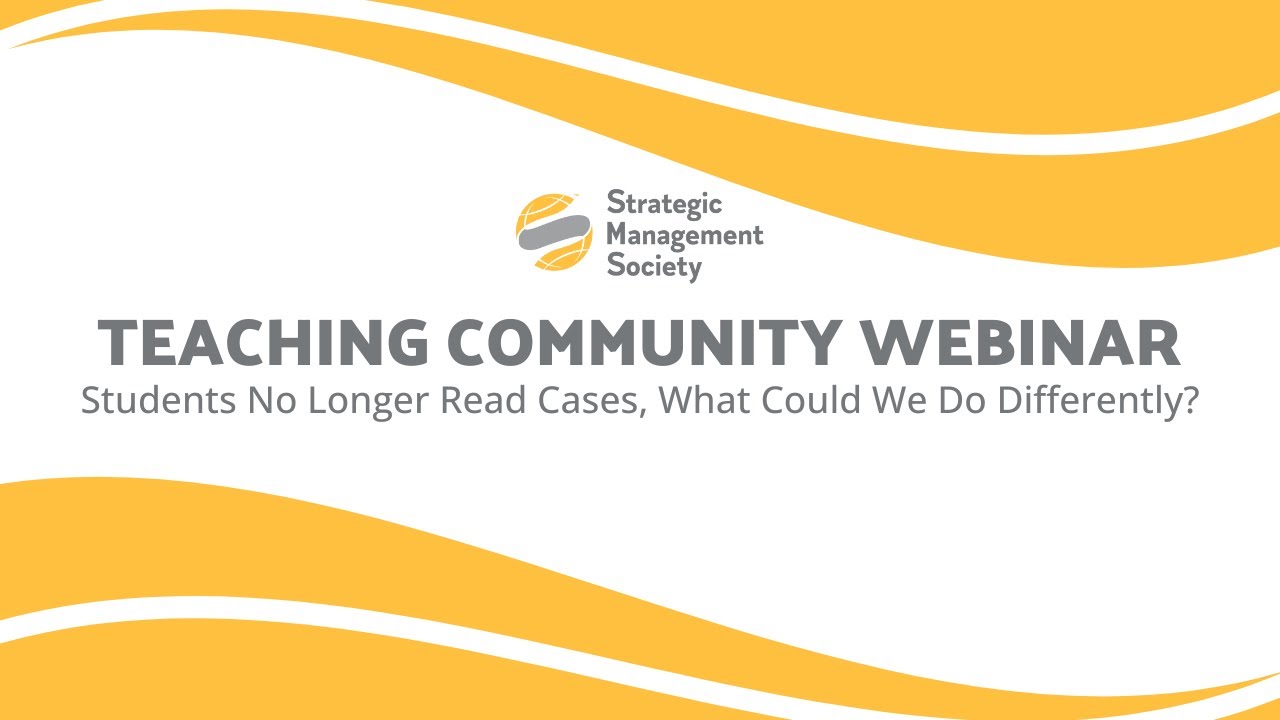 Strategic Management Society

TEACHING COMMUNITY WEBINAR

Students No Longer Read Cases, What Could We Do Differently?